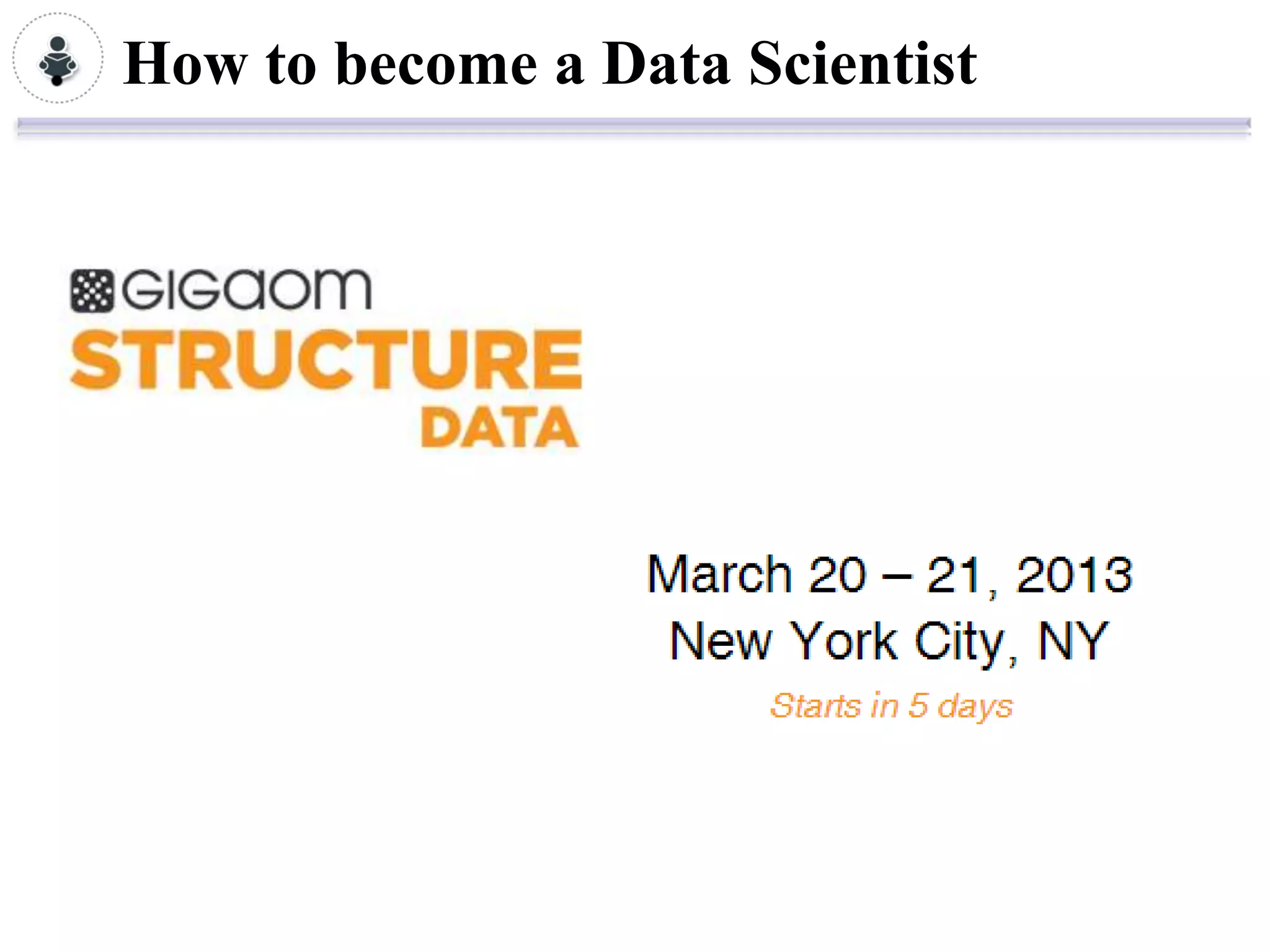 How to become a Data Scientist

GIGAOM
STRUCTURE
DATA

March 20 – 21, 2013
New York City, NY
Starts in 5 days